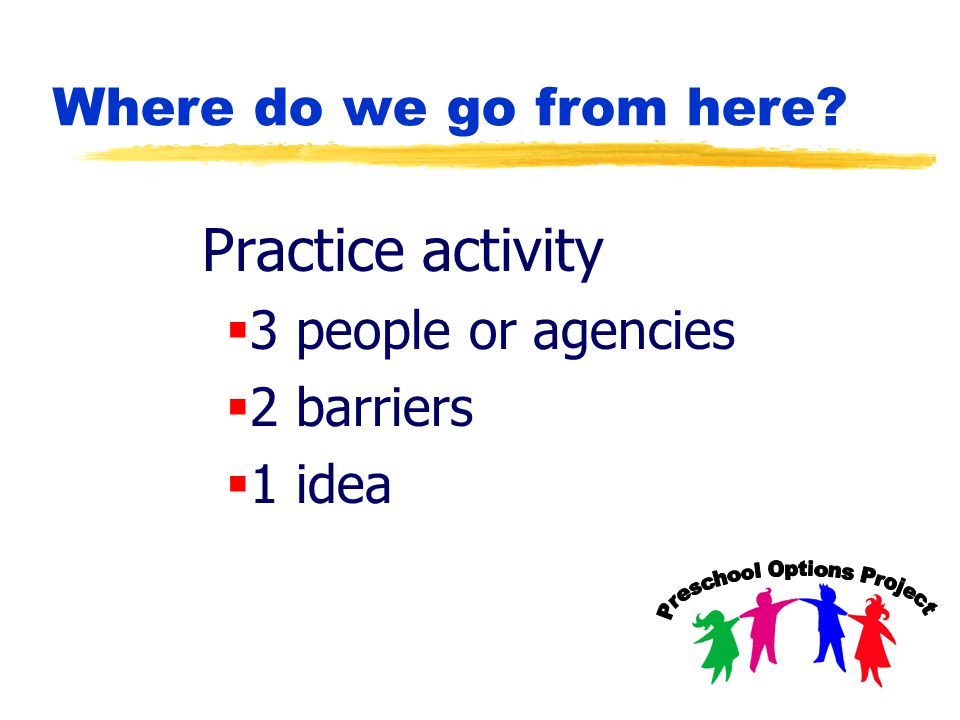 Where do we go from here?

Practice activity

▪3 people or agencies

▪2 barriers

▪1 idea

Preschool Options Project